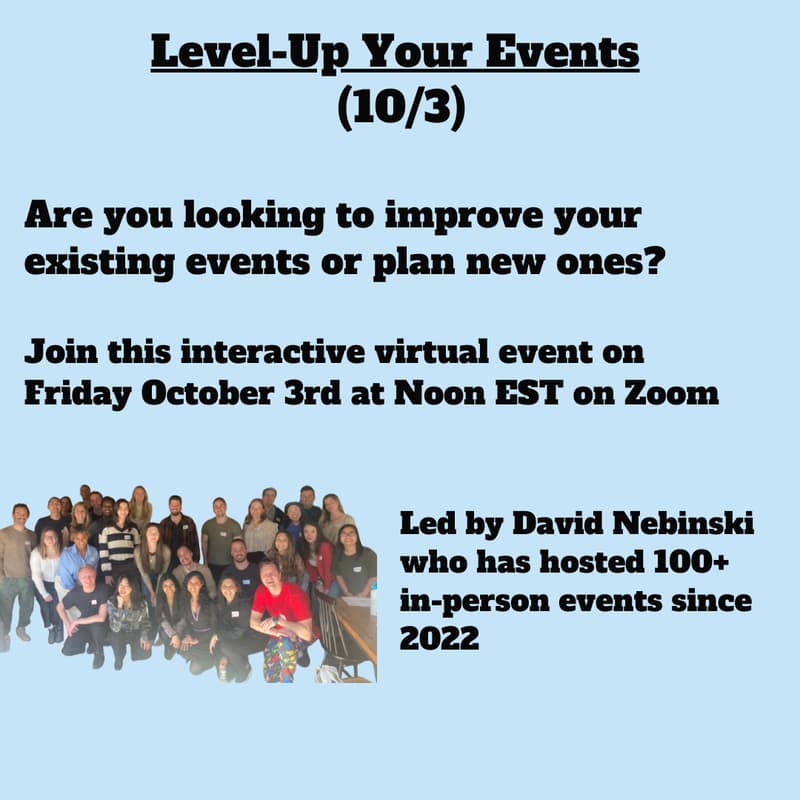 Level-Up Your Events
(10/3)

Are you looking to improve your existing events or plan new ones?

Join this interactive virtual event on Friday October 3rd at Noon EST on Zoom

Led by David Nebinski who has hosted 100+ in-person events since 2022